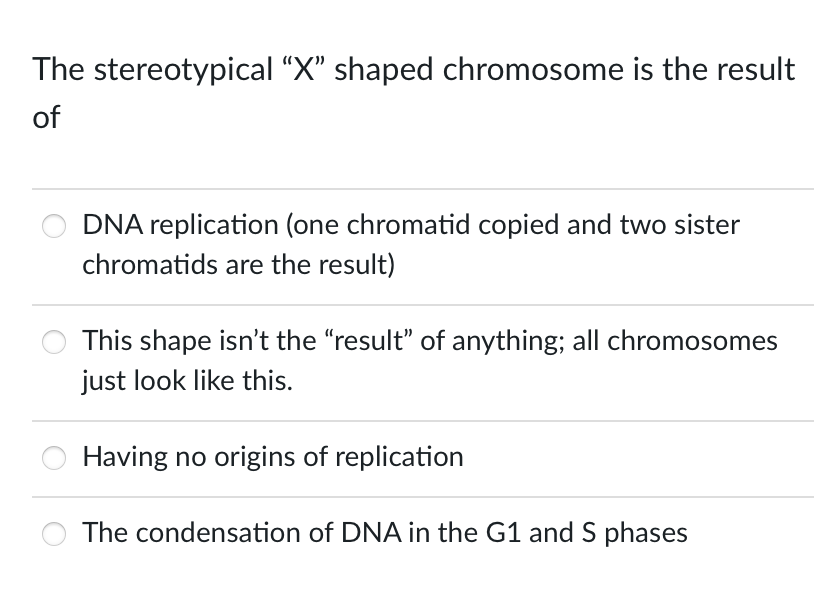 The stereotypical “X” shaped chromosome is the result of

DNA replication (one chromatid copied and two sister chromatids are the result)

This shape isn’t the “result” of anything; all chromosomes just look like this.

Having no origins of replication

The condensation of DNA in the G1 and S phases